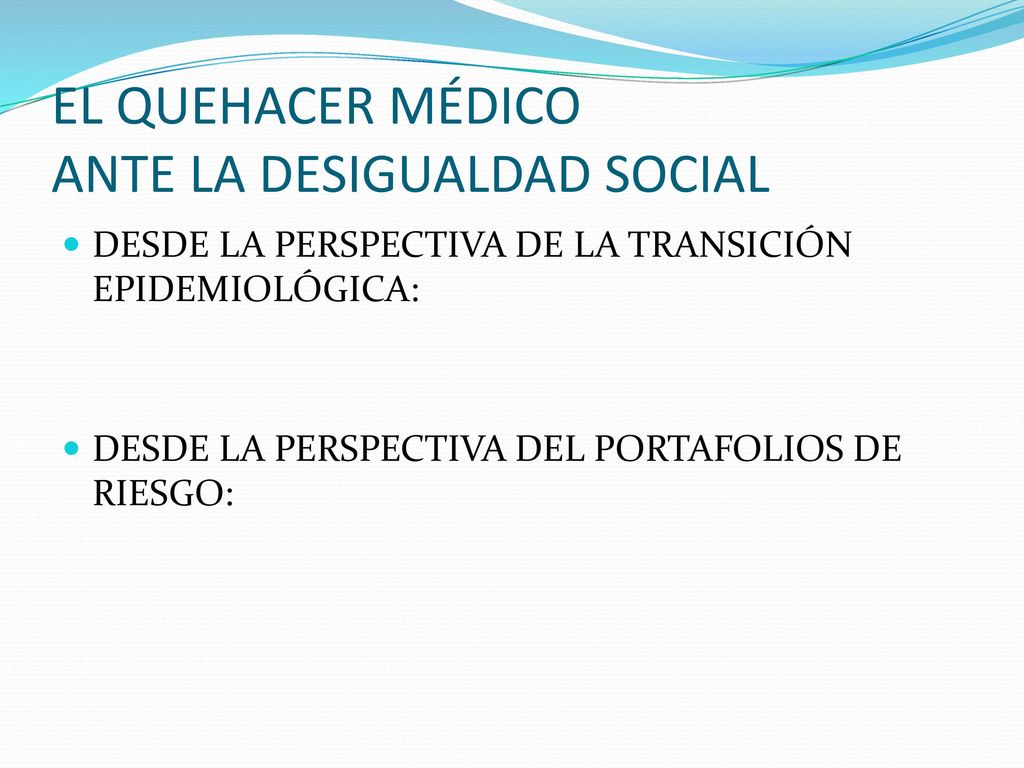 EL QUEHACER MÉDICO
ANTE LA DESIGUALDAD SOCIAL

DESDE LA PERSPECTIVA DE LA TRANSICIÓN EPIDEMIOLÓGICA:

DESDE LA PERSPECTIVA DEL PORTAFOLIOS DE RIESGO: